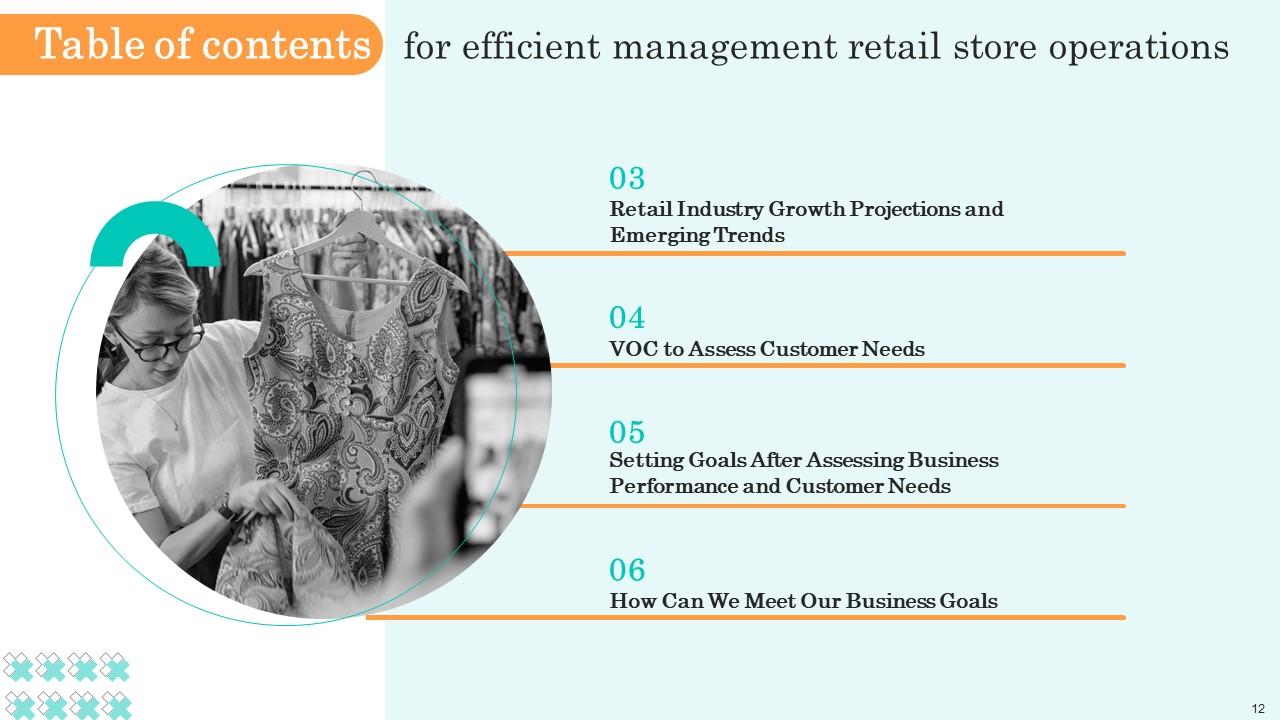 Table of contents for efficient management retail store operations

03
Retail Industry Growth Projections and Emerging Trends

04
VOC to Assess Customer Needs

05
Setting Goals After Assessing Business Performance and Customer Needs

06
How Can We Meet Our Business Goals

12